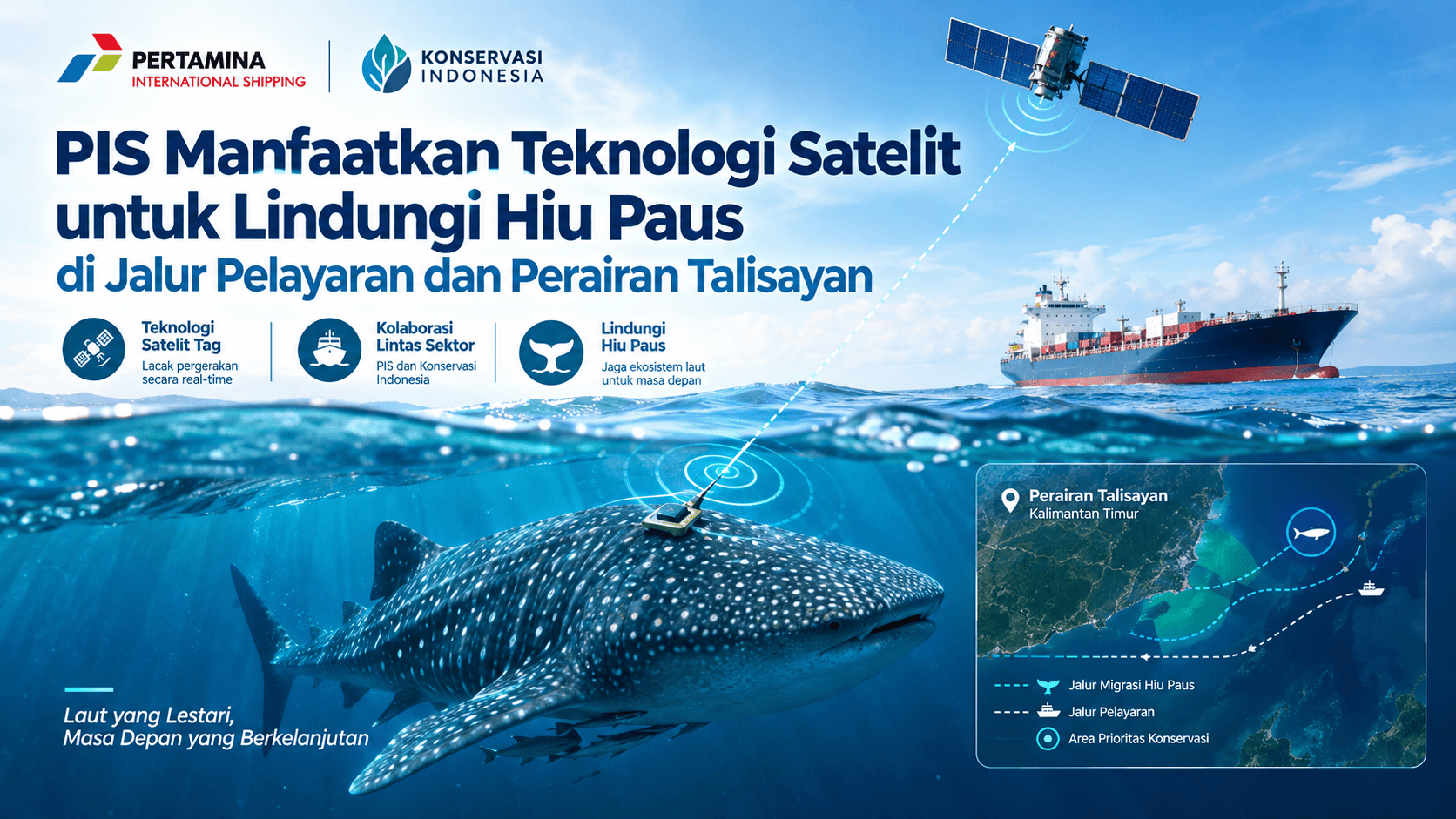 PERTAMINA
INTERNATIONAL SHIPPING

KONSERVASI
INDONESIA

PIS Manfaatkan Teknologi Satelit untuk Lindungi Hiu Paus
di Jalur Pelayaran dan Perairan Talisayan

Teknologi Satelit Tag
Lacak pergerakan secara real-time

Kolaborasi Lintas Sektor
PIS dan Konservasi Indonesia

Lindungi Hiu Paus
Jaga ekosistem laut untuk masa depan

Perairan Talisayan
Kalimantan Timur

Jalur Migrasi Hiu Paus
Jalur Pelayaran
Area Prioritas Konservasi

Laut yang Lestari,
Masa Depan yang Berkelanjutan